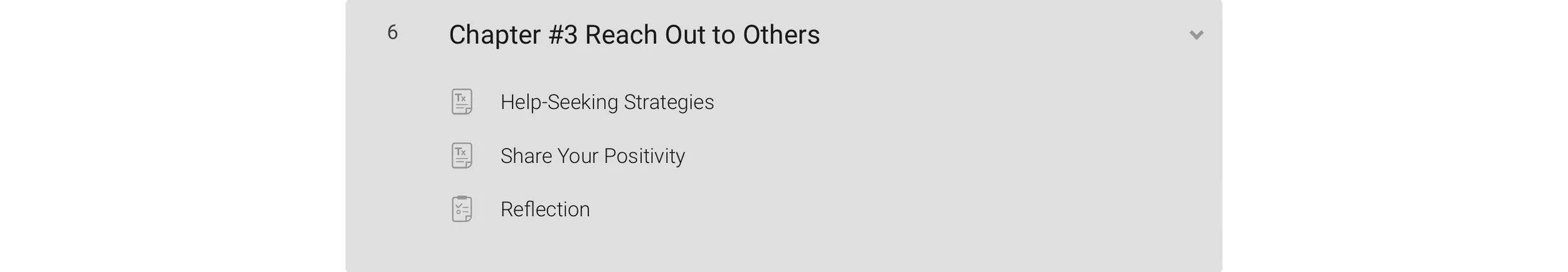 6 Chapter #3 Reach Out to Others

Help-Seeking Strategies

Share Your Positivity

Reflection